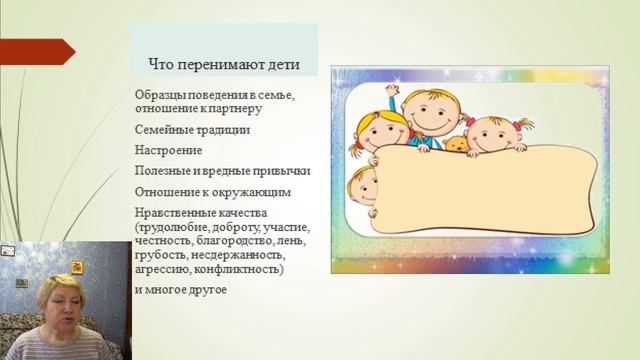 Что перенимают дети

Образцы поведения в семье, отношение к партнеру

Семейные традиции

Настроение

Полезные и вредные привычки

Отношение к окружающим

Нравственные качества (трудолюбие, доброту, участие, честность, благородство, лень, грубость, несдержанность, агрессию, конфликтность)

и многое другое